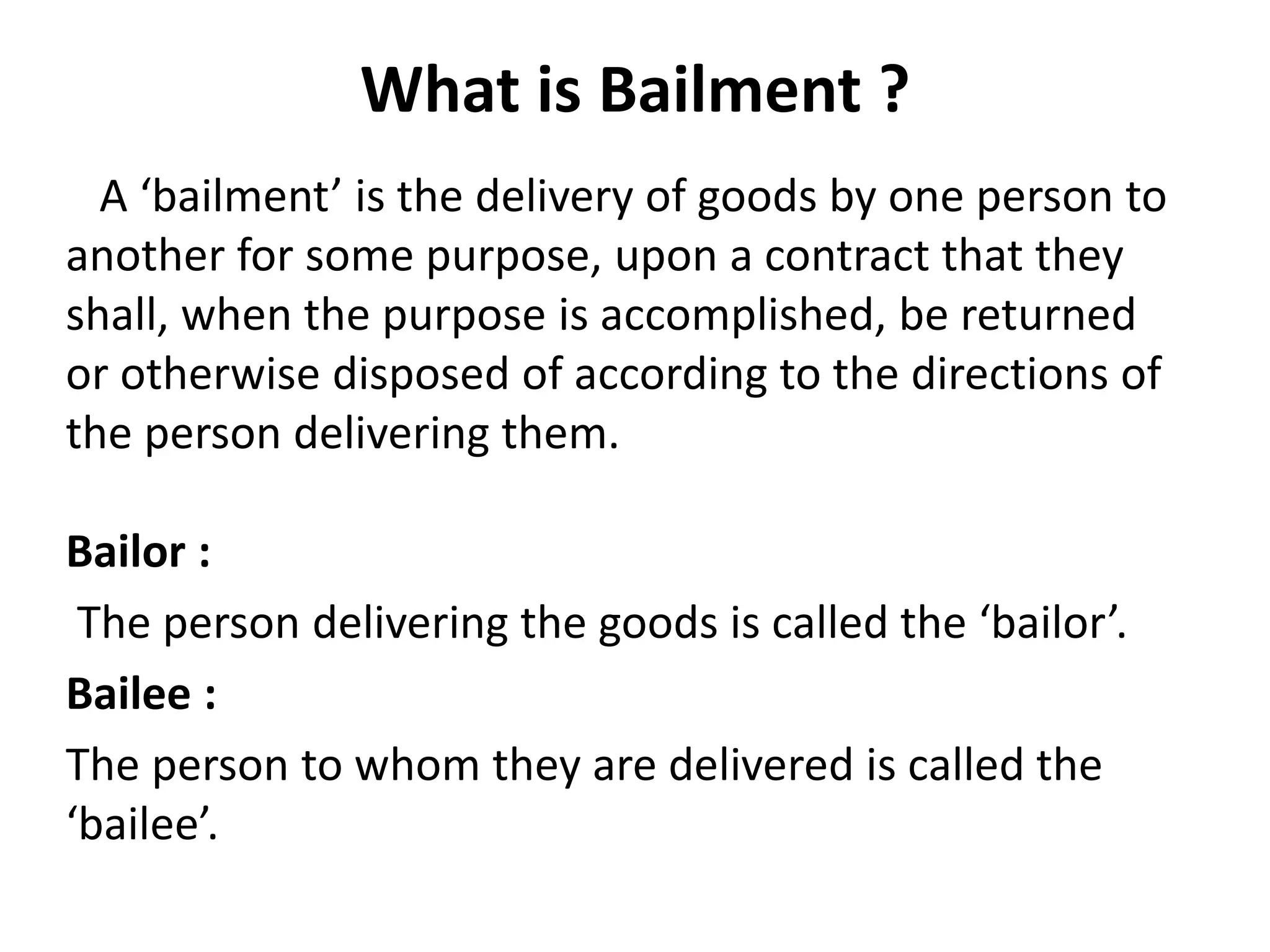 What is Bailment ?

A ‘bailment’ is the delivery of goods by one person to another for some purpose, upon a contract that they shall, when the purpose is accomplished, be returned or otherwise disposed of according to the directions of the person delivering them.

Bailor :

The person delivering the goods is called the ‘bailor’.

Bailee :

The person to whom they are delivered is called the ‘bailee’.